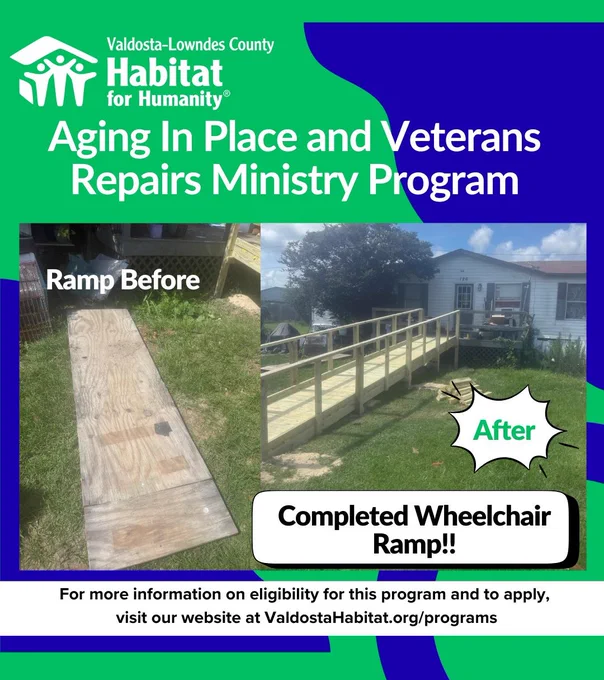 Valdosta-Lowndes County
Habitat for Humanity®

Aging In Place and Veterans Repairs Ministry Program

Ramp Before

After

Completed Wheelchair Ramp!!

For more information on eligibility for this program and to apply, visit our website at ValdostaHabitat.org/programs